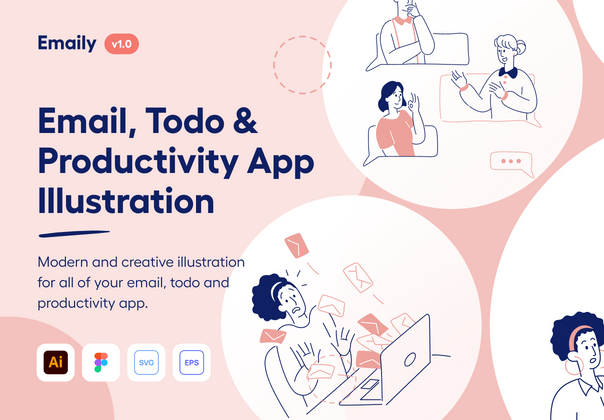 Emaily v1.0

Email, Todo & Productivity App Illustration

Modern and creative illustration for all of your email, todo and productivity app.

Ai SVG EPS